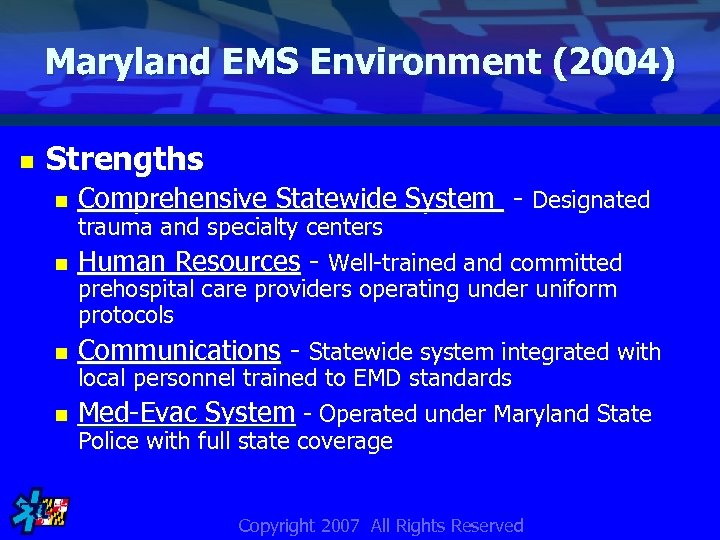 Maryland EMS Environment (2004)

Strengths

Comprehensive Statewide System - Designated trauma and specialty centers

Human Resources - Well-trained and committed prehospital care providers operating under uniform protocols

Communications - Statewide system integrated with local personnel trained to EMD standards

Med-Evac System - Operated under Maryland State Police with full state coverage

Copyright 2007 All Rights Reserved